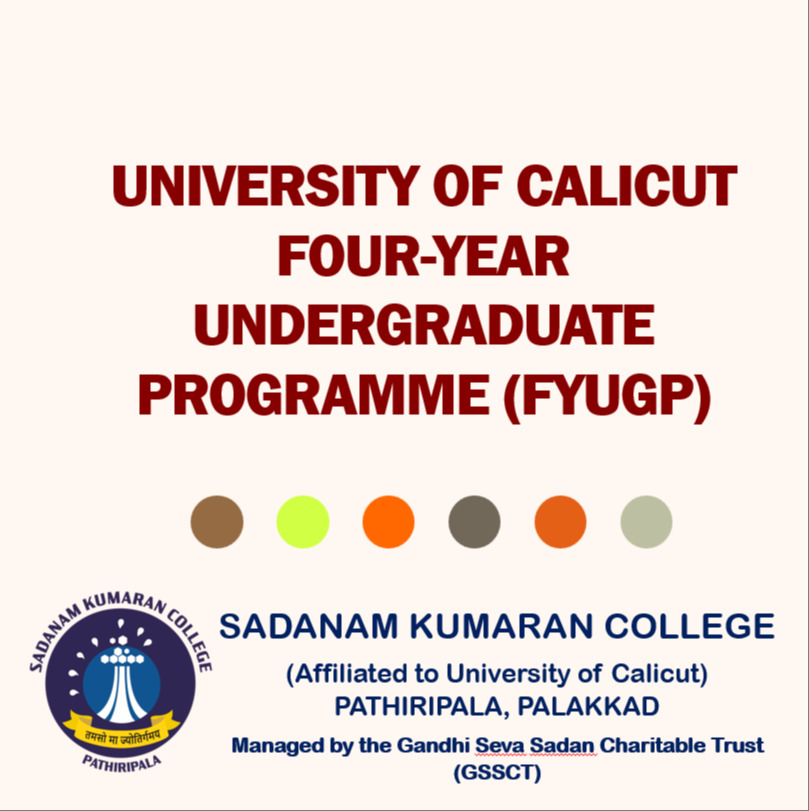 UNIVERSITY OF CALICUT FOUR-YEAR UNDERGRADUATE PROGRAMME (FYUGP)

SADANAM KUMARAN COLLEGE
तमसो मा ज्योतिर्गमय
PATHIRIPALA

SADANAM KUMARAN COLLEGE
(Affiliated to University of Calicut)
PATHIRIPALA, PALAKKAD
Managed by the Gandhi Seva Sadan Charitable Trust (GSSCT)